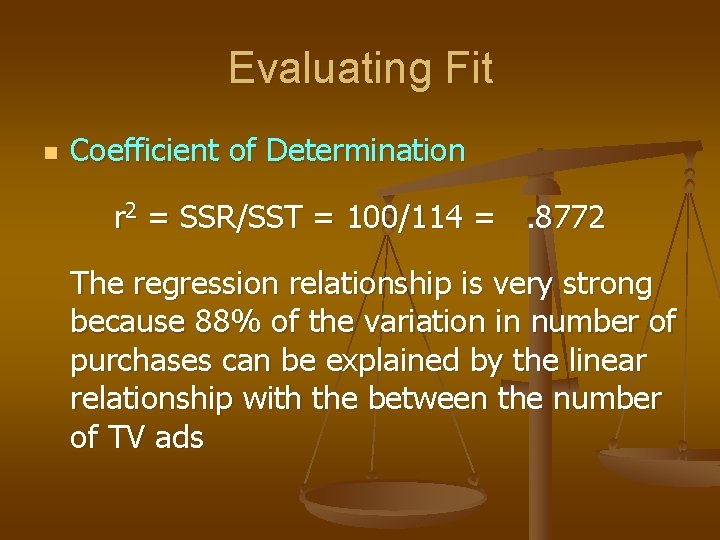 Evaluating Fit

Coefficient of Determination

$r^2$ = SSR/SST = 100/114 = .8772

The regression relationship is very strong because 88% of the variation in number of purchases can be explained by the linear relationship with the between the number of TV ads